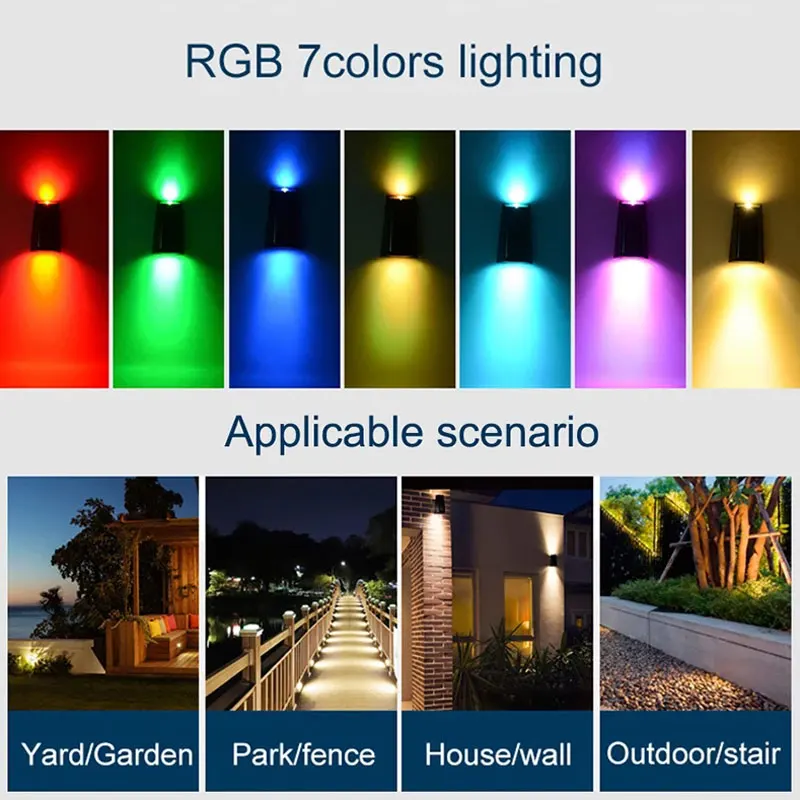 RGB 7colors lighting

Applicable scenario

Yard/Garden

Park/fence

House/wall

Outdoor/stair